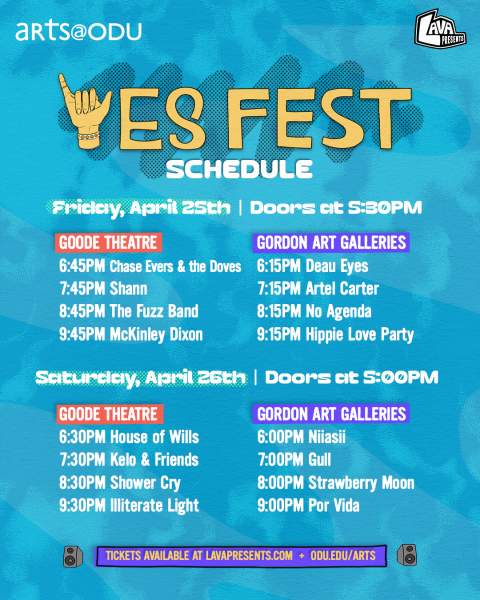 arts@ODU

LAVA PRESENTS

YES FEST

SCHEDULE

Friday, April 25th | Doors at 5:30PM

GOODE THEATRE
6:45PM Chase Evers & the Doves
7:45PM Shann
8:45PM The Fuzz Band
9:45PM McKinley Dixon

GORDON ART GALLERIES
6:15PM Deau Eyes
7:15PM Artel Carter
8:15PM No Agenda
9:15PM Hippie Love Party

Saturday, April 26th | Doors at 5:00PM

GOODE THEATRE
6:30PM House of Wills
7:30PM Kelo & Friends
8:30PM Shower Cry
9:30PM Illiterate Light

GORDON ART GALLERIES
6:00PM Niiasii
7:00PM Gull
8:00PM Strawberry Moon
9:00PM Por Vida

TICKETS AVAILABLE AT LAVAPRESENTS.COM + ODU.EDU/ARTS